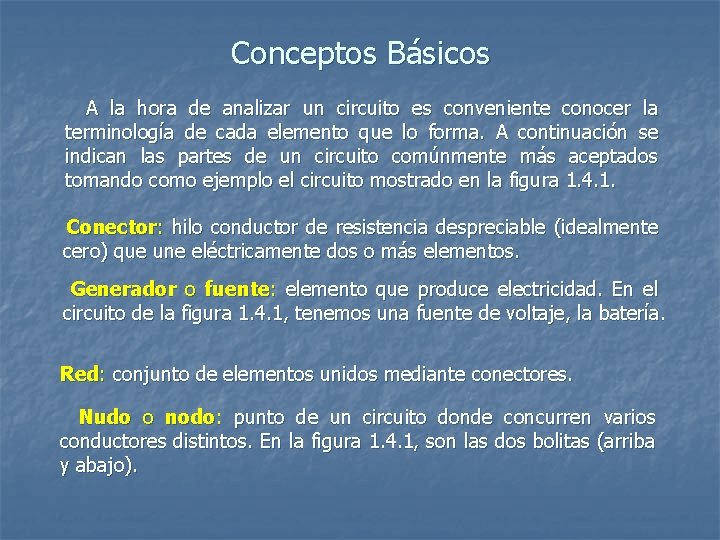 Conceptos Básicos

A la hora de analizar un circuito es conveniente conocer la terminología de cada elemento que lo forma. A continuación se indican las partes de un circuito comúnmente más aceptados tomando como ejemplo el circuito mostrado en la figura 1.4.1.

Conector: hilo conductor de resistencia despreciable (idealmente cero) que une eléctricamente dos o más elementos.

Generador o fuente: elemento que produce electricidad. En el circuito de la figura 1.4.1, tenemos una fuente de voltaje, la batería.

Red: conjunto de elementos unidos mediante conectores.

Nudo o nodo: punto de un circuito donde concurren varios conductores distintos. En la figura 1.4.1, son las dos bolitas (arriba y abajo).